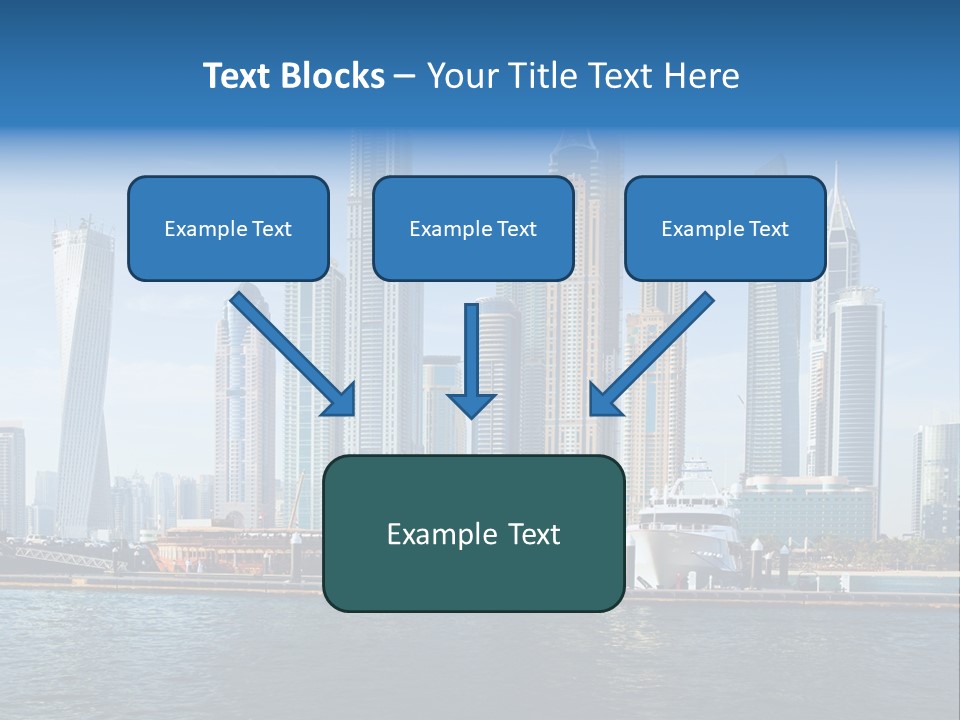 Text Blocks – Your Title Text Here

Example Text

Example Text

Example Text

Example Text